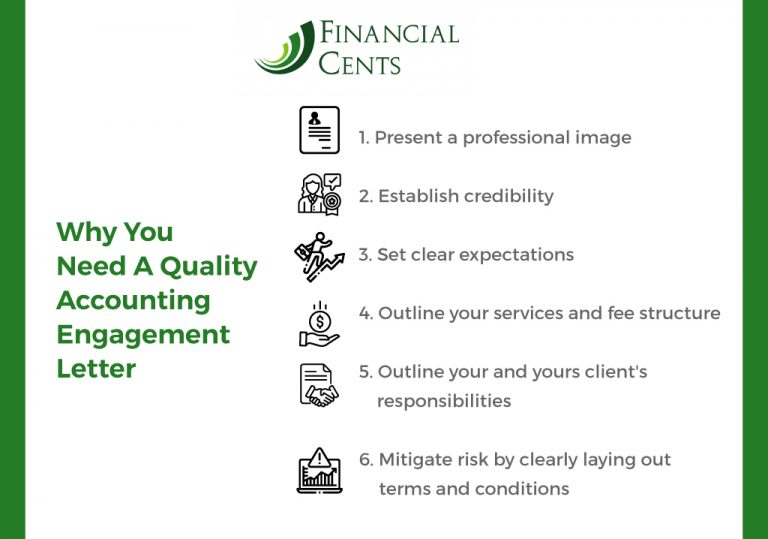 FINANCIAL CENTS

Why You Need A Quality Accounting Engagement Letter

1. Present a professional image

2. Establish credibility

3. Set clear expectations

4. Outline your services and fee structure

5. Outline your and yours client's responsibilities

6. Mitigate risk by clearly laying out terms and conditions